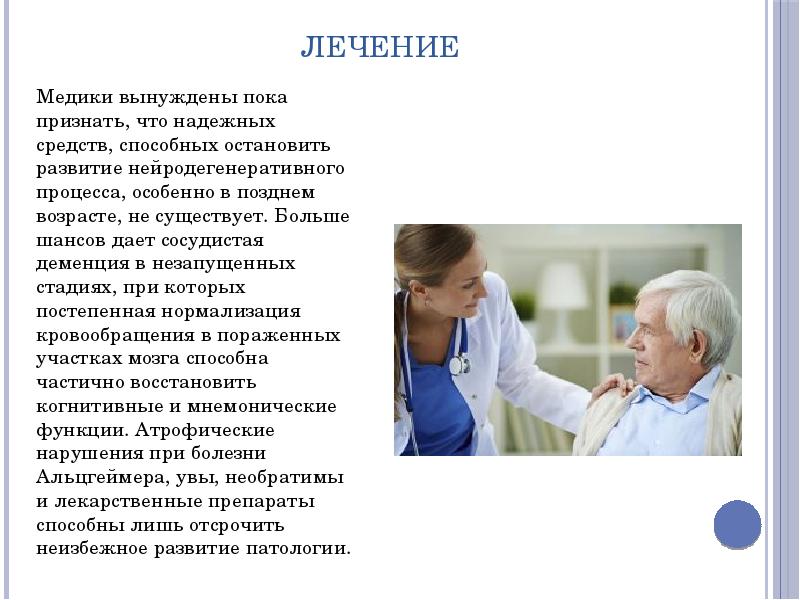 ЛЕЧЕНИЕ

Медики вынуждены пока признать, что надежных средств, способных остановить развитие нейродегенеративного процесса, особенно в позднем возрасте, не существует. Больше шансов дает сосудистая деменция в незапущенных стадиях, при которых постепенная нормализация кровообращения в пораженных участках мозга способна частично восстановить когнитивные и мнемонические функции. Атрофические нарушения при болезни Альцгеймера, увы, необратимы и лекарственные препараты способны лишь отсрочить неизбежное развитие патологии.